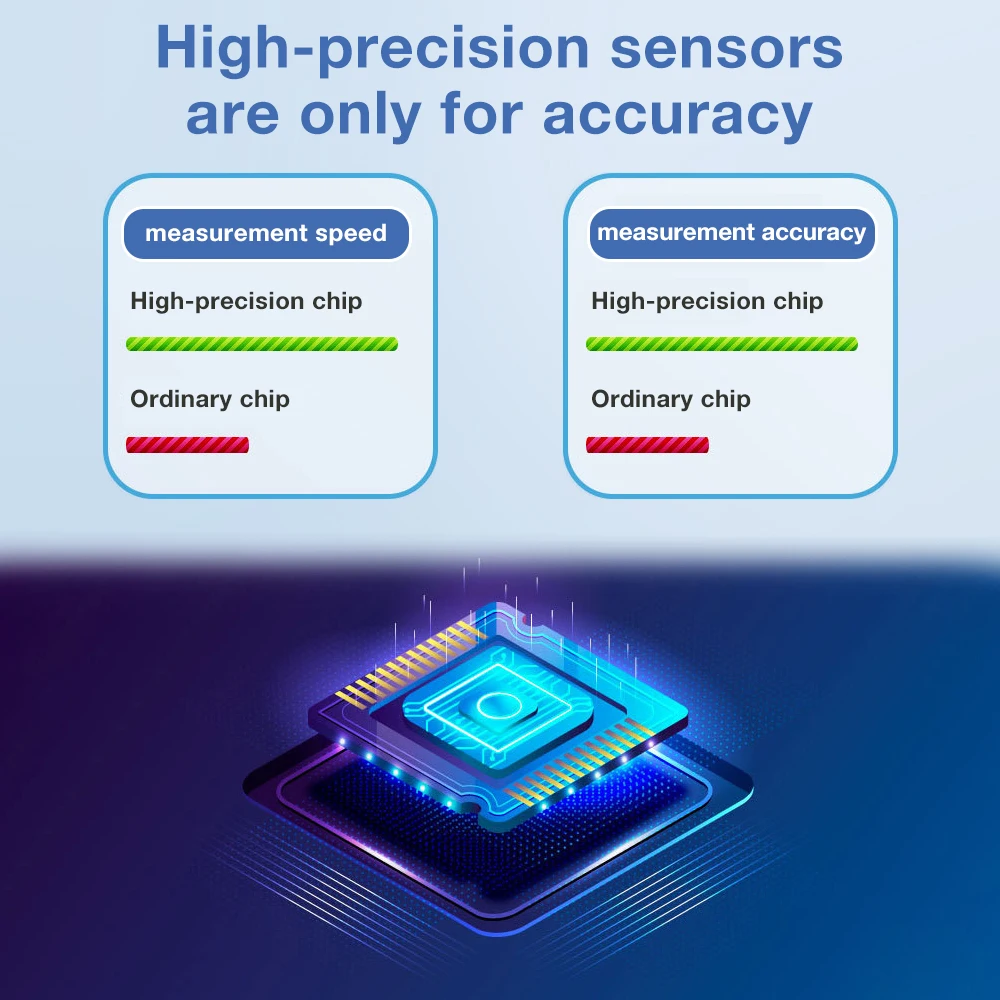 High-precision sensors are only for accuracy

measurement speed

High-precision chip

Ordinary chip

measurement accuracy

High-precision chip

Ordinary chip